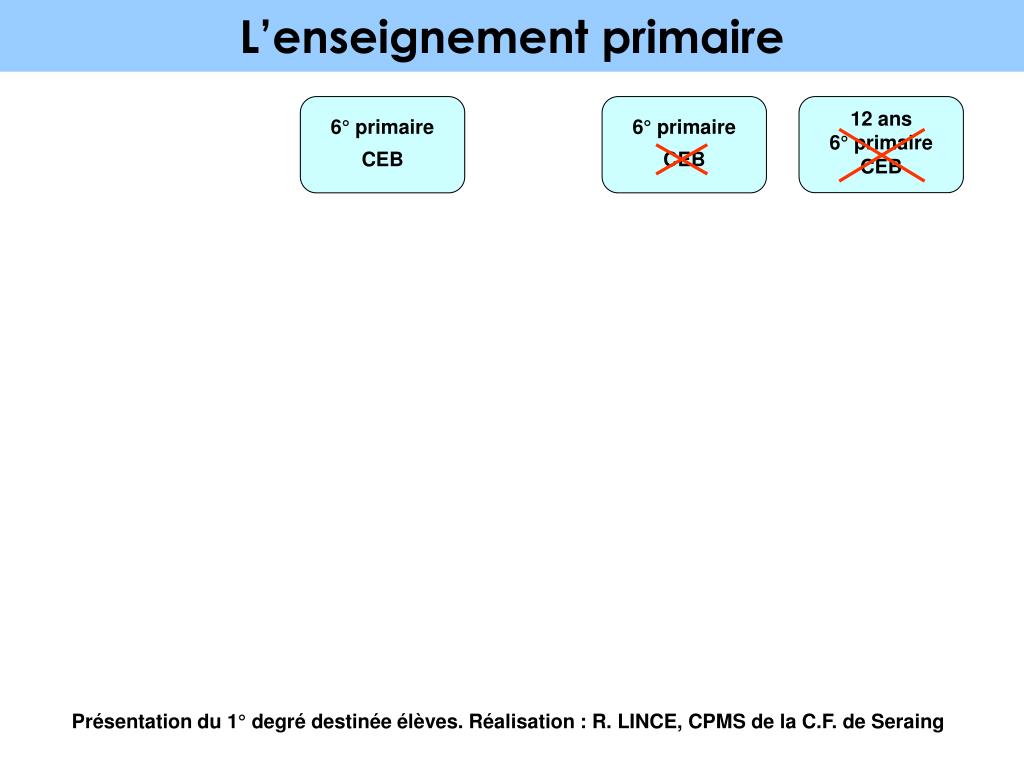 L’enseignement primaire

6° primaire
CEB

6° primaire
CEB

12 ans
6° primaire
CEB

Présentation du 1° degré destinée élèves. Réalisation : R. LINCE, CPMS de la C.F. de Seraing